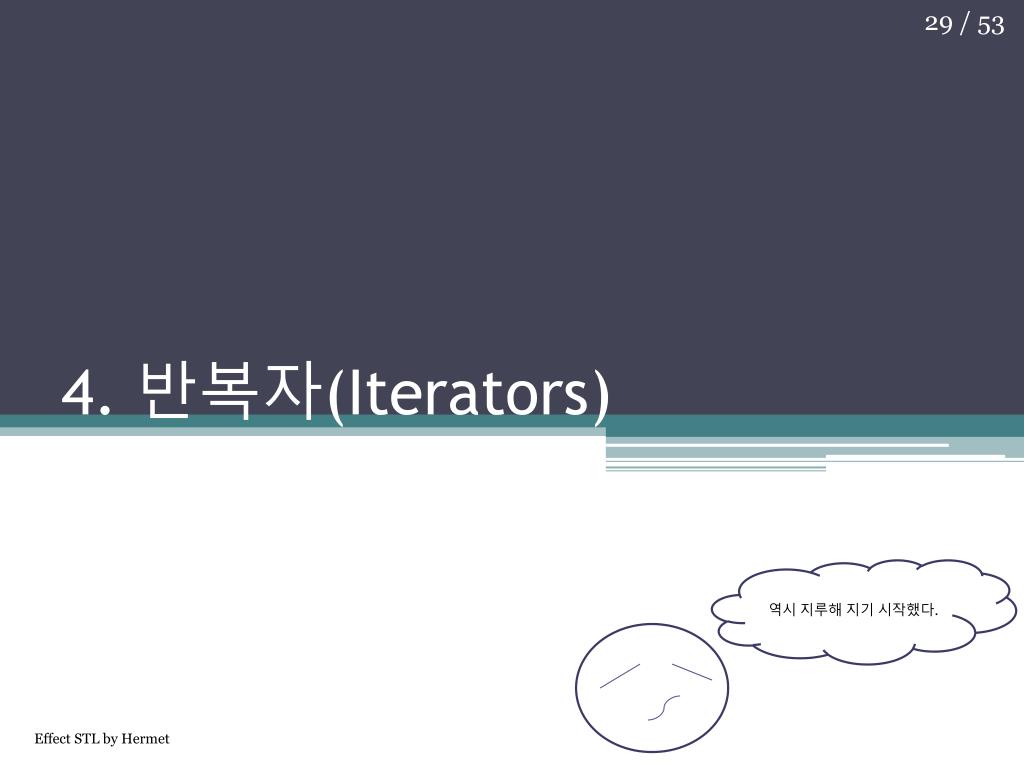 29 / 53

4. 반복자(Iterators)

역시 지루해 지기 시작했다.

Effect STL by Hermet